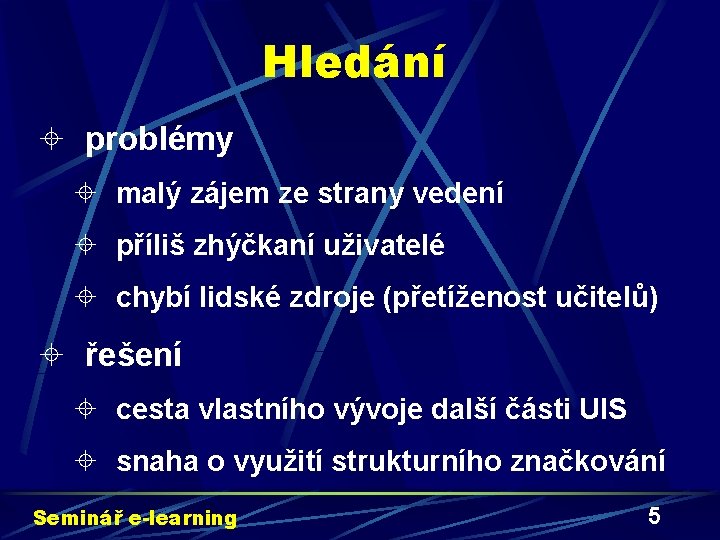 Hledání

problémy

malý zájem ze strany vedení

příliš zhýčkaní uživatelé

chybí lidské zdroje (přetíženost učitelů)

řešení

cesta vlastního vývoje další části UIS

snaha o využití strukturního značkování

Seminář e-learning

5